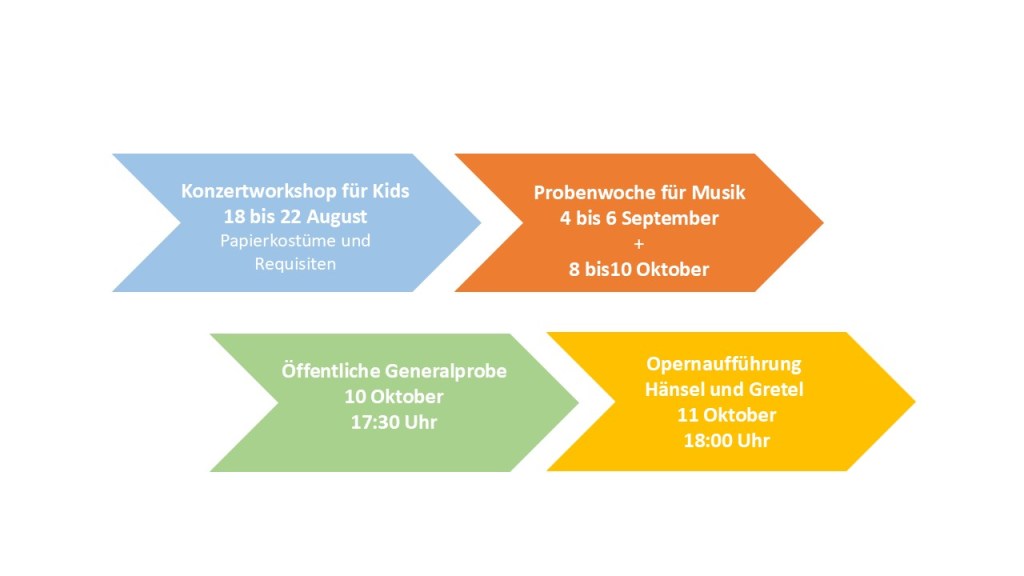 Konzertworkshop für Kids
18 bis 22 August
Papierkostüme und Requisiten

Probenwoche für Musik
4 bis 6 September
+
8 bis10 Oktober

Öffentliche Generalprobe
10 Oktober
17:30 Uhr

Opernaufführung
Hänsel und Gretel
11 Oktober
18:00 Uhr